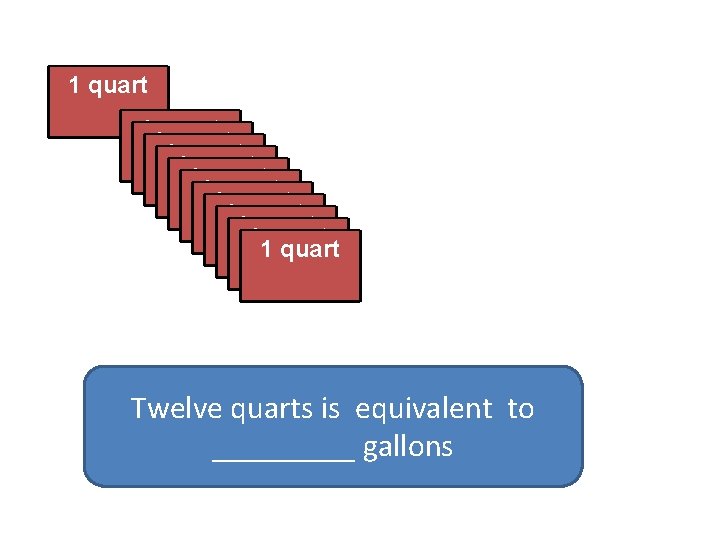 1 quart

1 quart

Twelve quarts is equivalent to __________ gallons